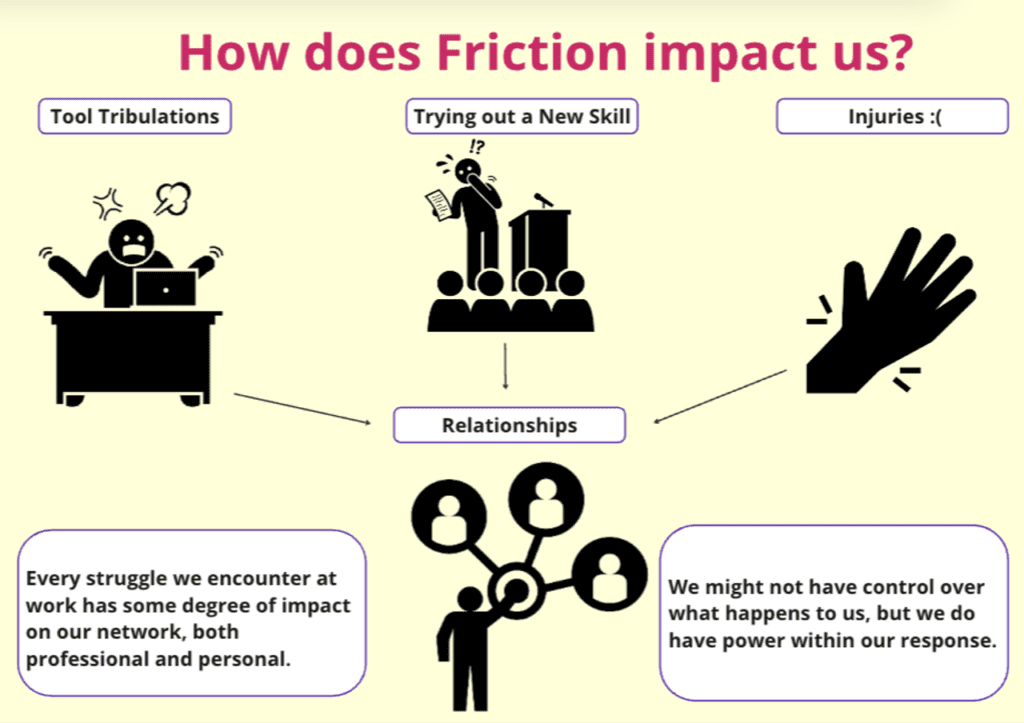 How does Friction impact us?

Tool Tribulations

Trying out a New Skill

Injuries :(

!?

Relationships

Every struggle we encounter at work has some degree of impact on our network, both professional and personal.

We might not have control over what happens to us, but we do have power within our response.